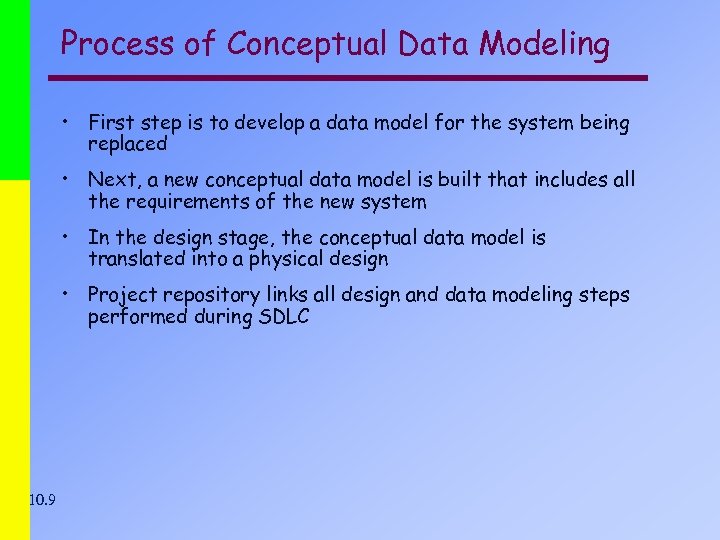 Process of Conceptual Data Modeling

• First step is to develop a data model for the system being replaced

• Next, a new conceptual data model is built that includes all the requirements of the new system

• In the design stage, the conceptual data model is translated into a physical design

• Project repository links all design and data modeling steps performed during SDLC

10.9